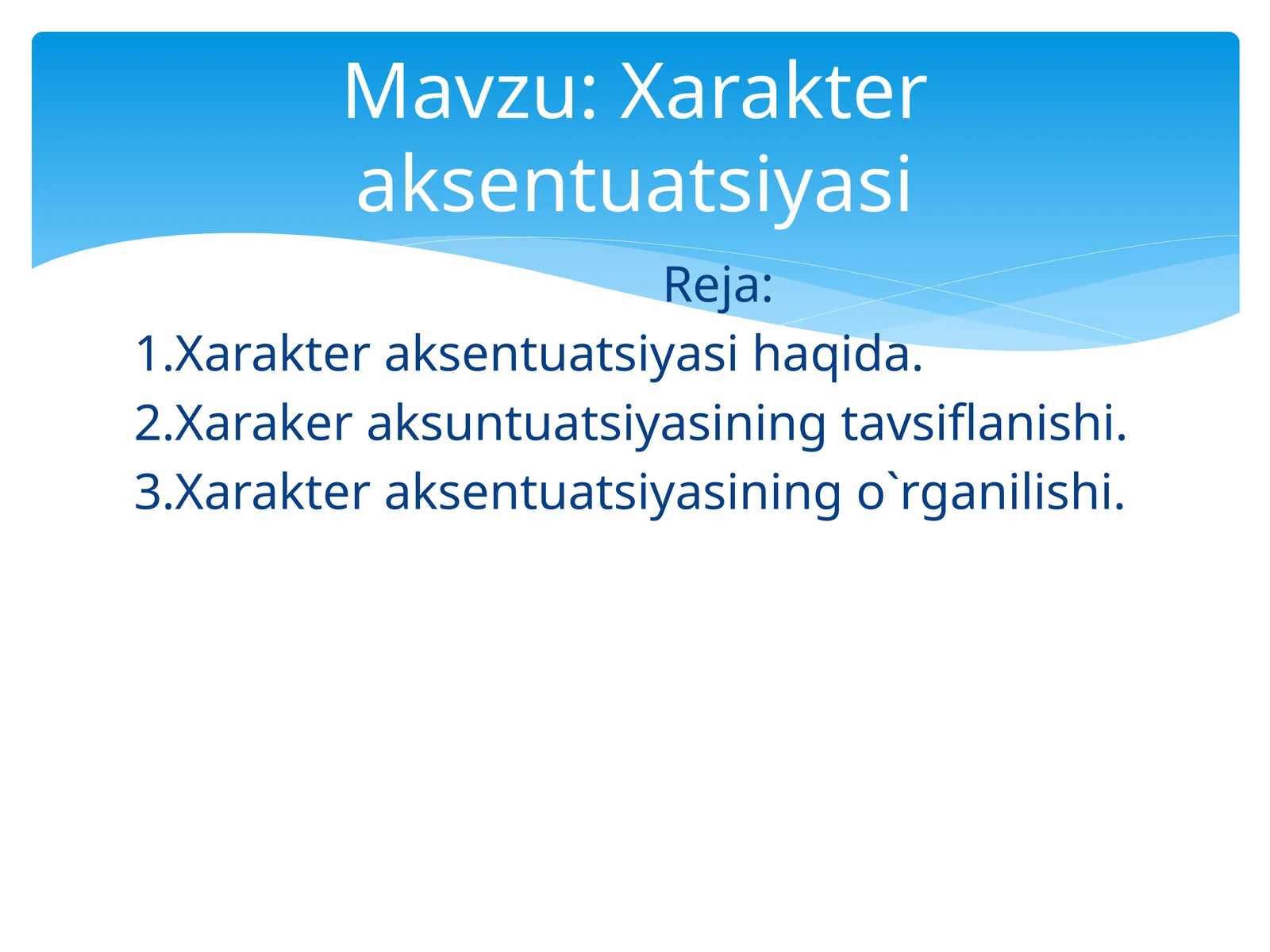 Mavzu: Xarakter aksentuatsiyasi

Reja:

1.Xarakter aksentuatsiyasi haqida.
2.Xaraker aksuntuatsiyasining tavsiflanishi.
3.Xarakter aksentuatsiyasining o`rganilishi.